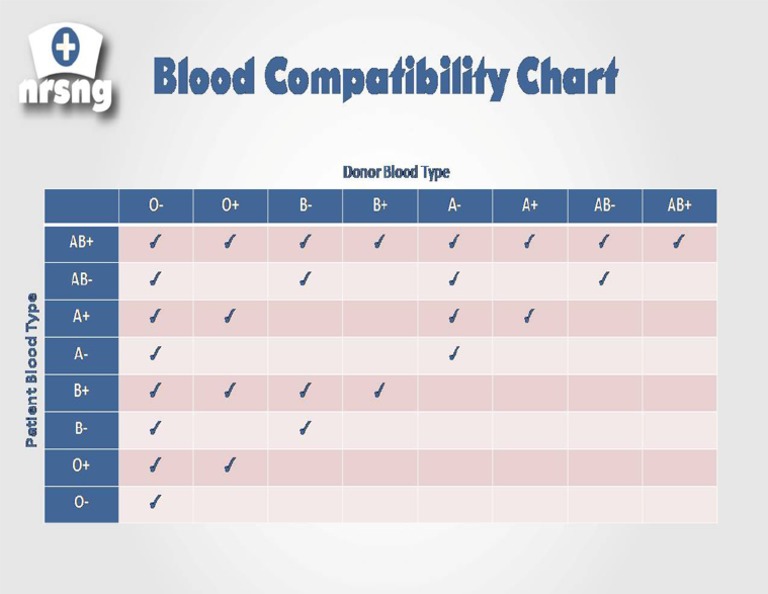 nrsng

Blood Compatibility Chart

Donor Blood Type

Patient Blood Type

| | O- | O+ | B- | B+ | A- | A+ | AB- | AB+ |
|---|---|---|---|---|---|---|---|---|
| AB+ | ✓ | ✓ | ✓ | ✓ | ✓ | ✓ | ✓ | ✓ |
| AB- | ✓ | | ✓ | | ✓ | | ✓ | |
| A+ | ✓ | ✓ | | | ✓ | ✓ | | |
| A- | ✓ | | | | ✓ | | | |
| B+ | ✓ | ✓ | ✓ | ✓ | | | | |
| B- | ✓ | | ✓ | | | | | |
| O+ | ✓ | ✓ | | | | | | |
| O- | ✓ | | | | | | | |